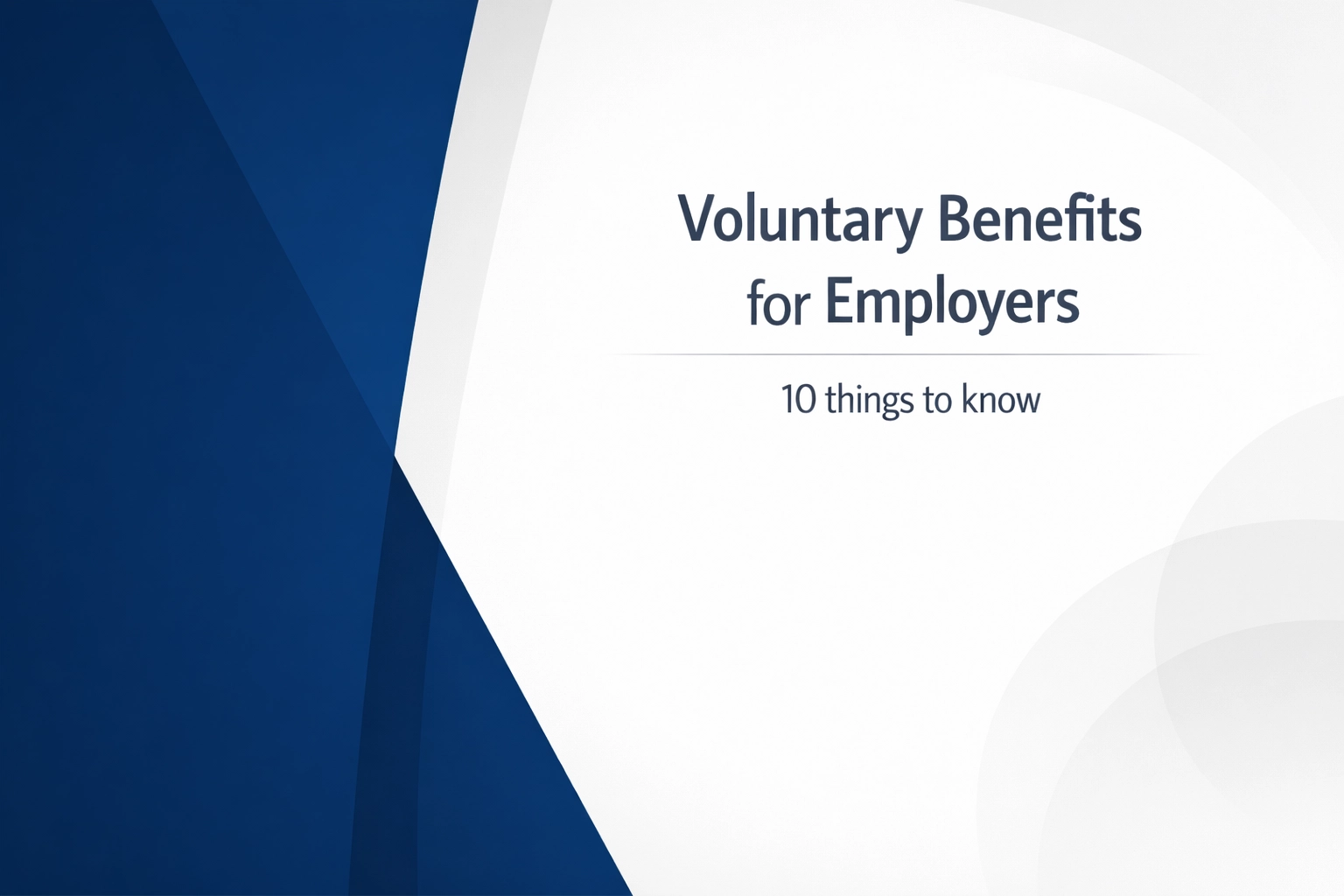 Voluntary Benefits for Employers

10 things to know